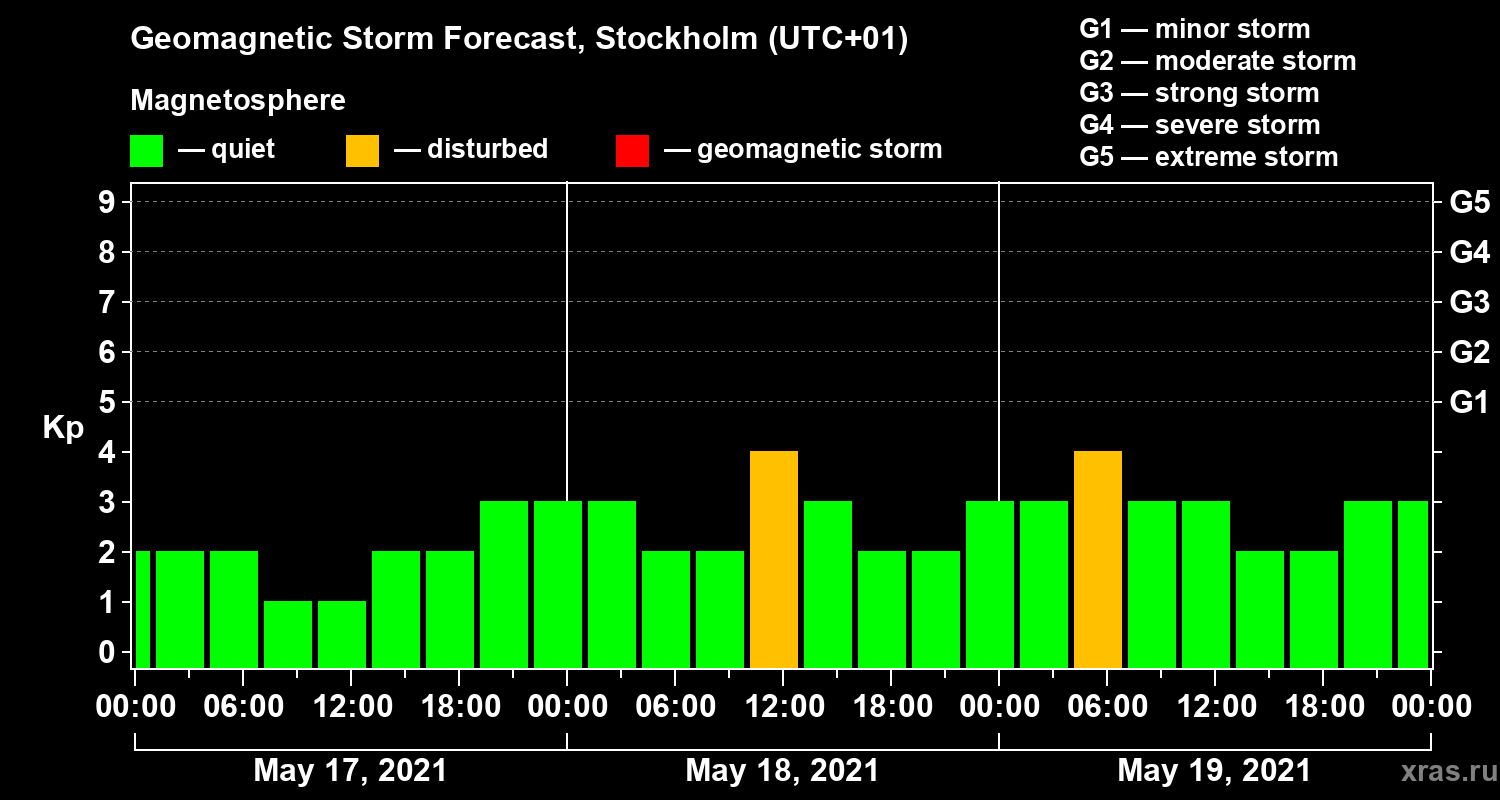 Geomagnetic Storm Forecast, Stockholm (UTC+01)

Magnetosphere

— quiet — disturbed — geomagnetic storm

G1 — minor storm
G2 — moderate storm
G3 — strong storm
G4 — severe storm
G5 — extreme storm

Kp

9
8
7
6
5
4
3
2
1
0

G5
G4
G3
G2
G1

00:00 06:00 12:00 18:00 00:00 06:00 12:00 18:00 00:00 06:00 12:00 18:00 00:00

May 17, 2021
May 18, 2021
May 19, 2021

xras.ru